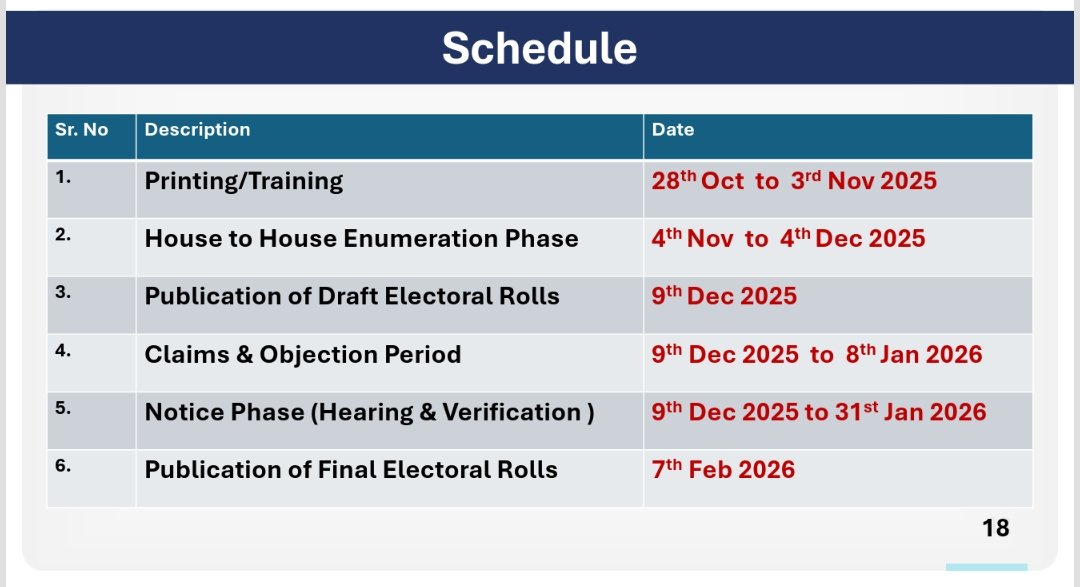 Schedule

| Sr. No | Description | Date |
|---|---|---|
| 1. | Printing/Training | 28$^{th}$ Oct to 3$^{rd}$ Nov 2025 |
| 2. | House to House Enumeration Phase | 4$^{th}$ Nov to 4$^{th}$ Dec 2025 |
| 3. | Publication of Draft Electoral Rolls | 9$^{th}$ Dec 2025 |
| 4. | Claims & Objection Period | 9$^{th}$ Dec 2025 to 8$^{th}$ Jan 2026 |
| 5. | Notice Phase (Hearing & Verification ) | 9$^{th}$ Dec 2025 to 31$^{st}$ Jan 2026 |
| 6. | Publication of Final Electoral Rolls | 7$^{th}$ Feb 2026 |

18